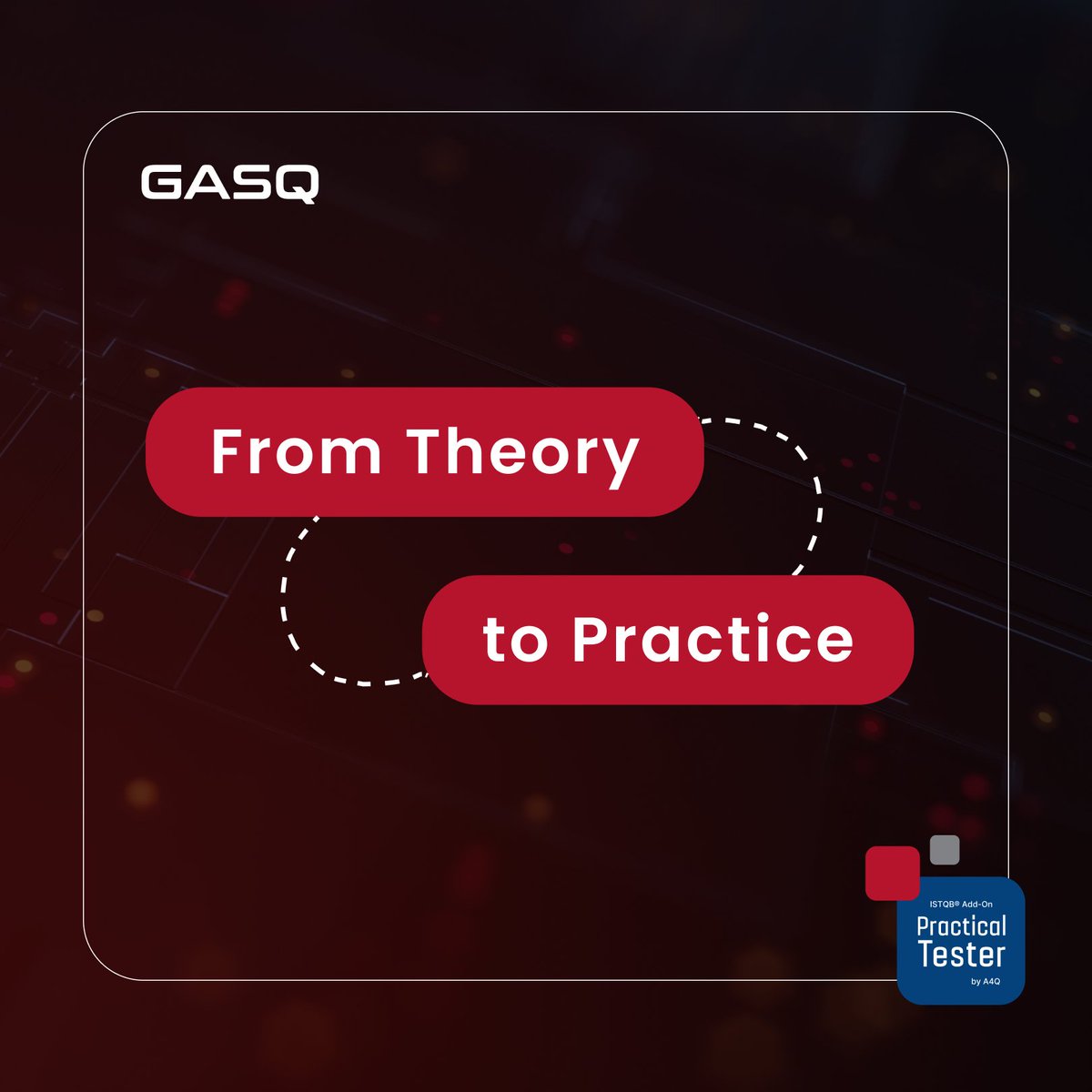 GASQ

From Theory

to Practice

ISTQB® Add-On
Practical
Tester
by A4Q